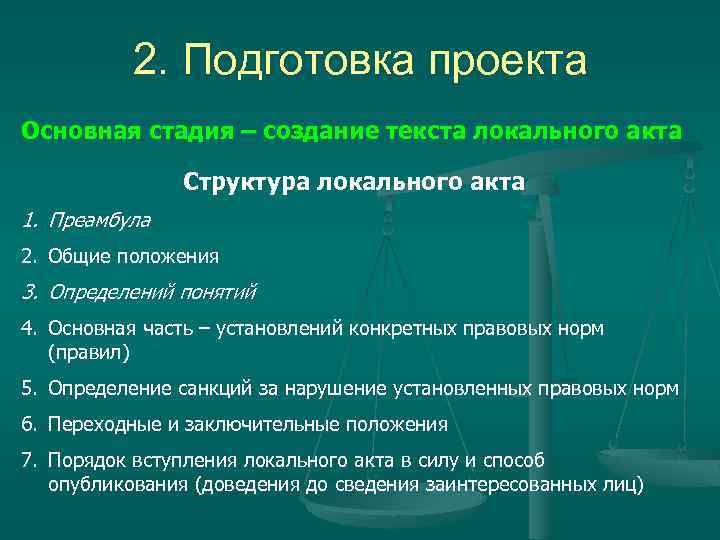 2. Подготовка проекта

Основная стадия – создание текста локального акта

Структура локального акта

1. Преамбула
2. Общие положения
3. Определений понятий
4. Основная часть – установлений конкретных правовых норм (правил)
5. Определение санкций за нарушение установленных правовых норм
6. Переходные и заключительные положения
7. Порядок вступления локального акта в силу и способ опубликования (доведения до сведения заинтересованных лиц)